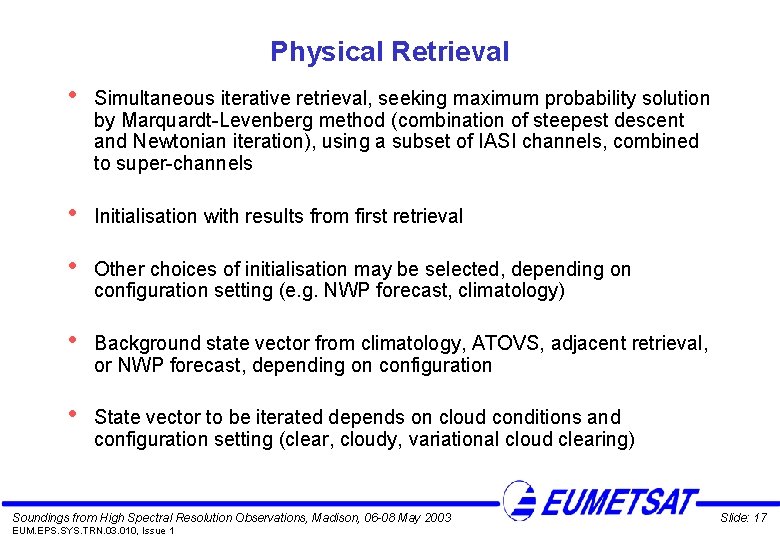 Physical Retrieval

• Simultaneous iterative retrieval, seeking maximum probability solution by Marquardt-Levenberg method (combination of steepest descent and Newtonian iteration), using a subset of IASI channels, combined to super-channels

• Initialisation with results from first retrieval

• Other choices of initialisation may be selected, depending on configuration setting (e.g. NWP forecast, climatology)

• Background state vector from climatology, ATOVS, adjacent retrieval, or NWP forecast, depending on configuration

• State vector to be iterated depends on cloud conditions and configuration setting (clear, cloudy, variational cloud clearing)

EUMETSAT

Soundings from High Spectral Resolution Observations, Madison, 06-08 May 2003

Slide: 17

EUM.EPS.SYS.TRN.03.010, Issue 1